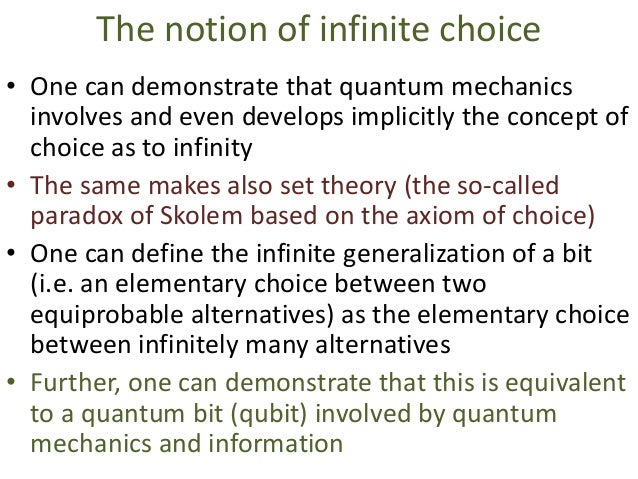 The notion of infinite choice

• One can demonstrate that quantum mechanics involves and even develops implicitly the concept of choice as to infinity

• The same makes also set theory (the so-called paradox of Skolem based on the axiom of choice)

• One can define the infinite generalization of a bit (i.e. an elementary choice between two equiprobable alternatives) as the elementary choice between infinitely many alternatives

• Further, one can demonstrate that this is equivalent to a quantum bit (qubit) involved by quantum mechanics and information